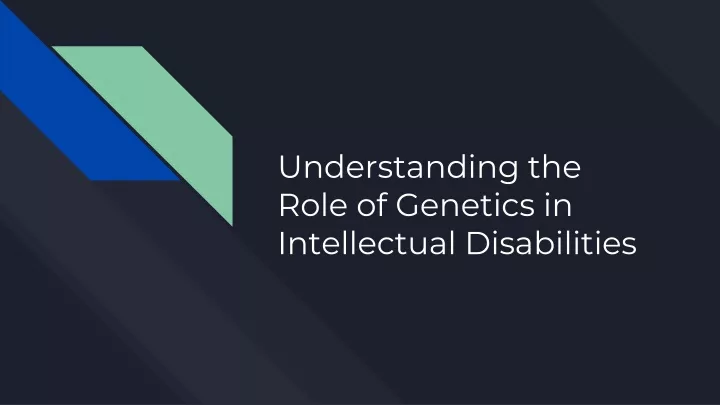 Understanding the Role of Genetics in Intellectual Disabilities